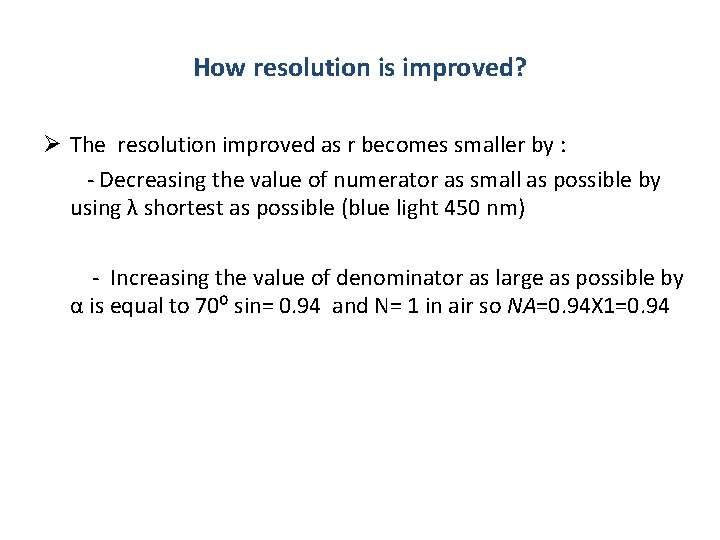 How resolution is improved?

➢ The resolution improved as r becomes smaller by :

- Decreasing the value of numerator as small as possible by using λ shortest as possible (blue light 450 nm)

- Increasing the value of denominator as large as possible by α is equal to $70^0$ sin= 0.94 and N= 1 in air so NA=0.94X1=0.94